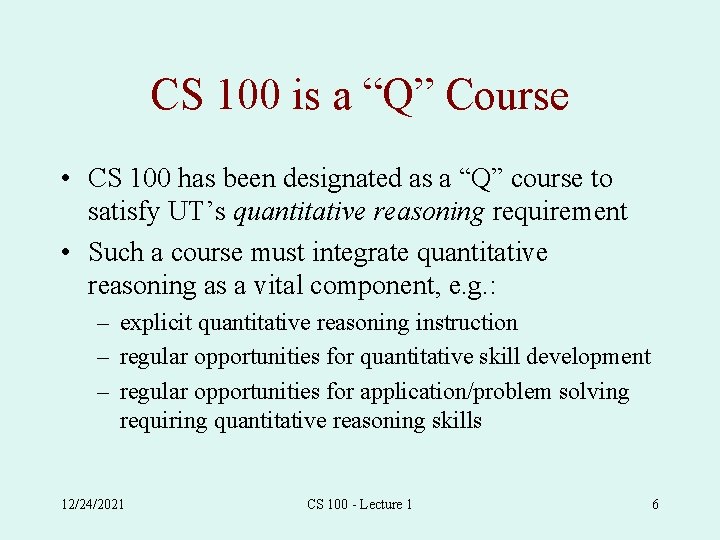 CS 100 is a “Q” Course

• CS 100 has been designated as a “Q” course to satisfy UT’s quantitative reasoning requirement
• Such a course must integrate quantitative reasoning as a vital component, e.g.:
– explicit quantitative reasoning instruction
– regular opportunities for quantitative skill development
– regular opportunities for application/problem solving requiring quantitative reasoning skills

12/24/2021 CS 100 - Lecture 1 6